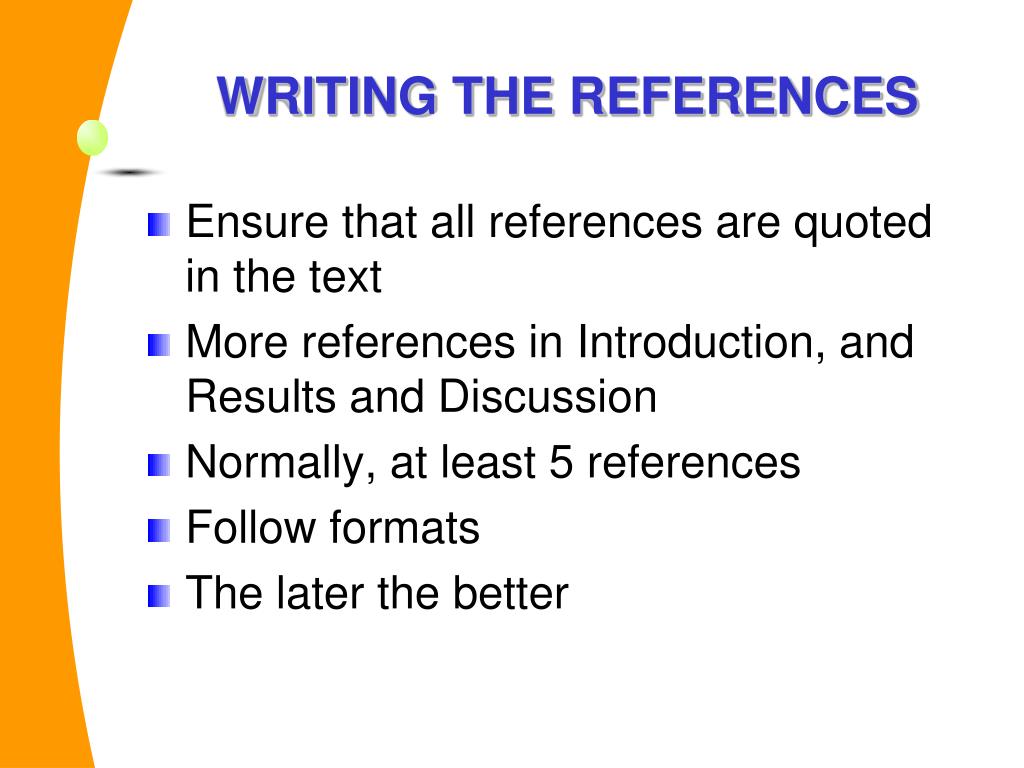 WRITING THE REFERENCES

Ensure that all references are quoted in the text

More references in Introduction, and Results and Discussion

Normally, at least 5 references

Follow formats

The later the better